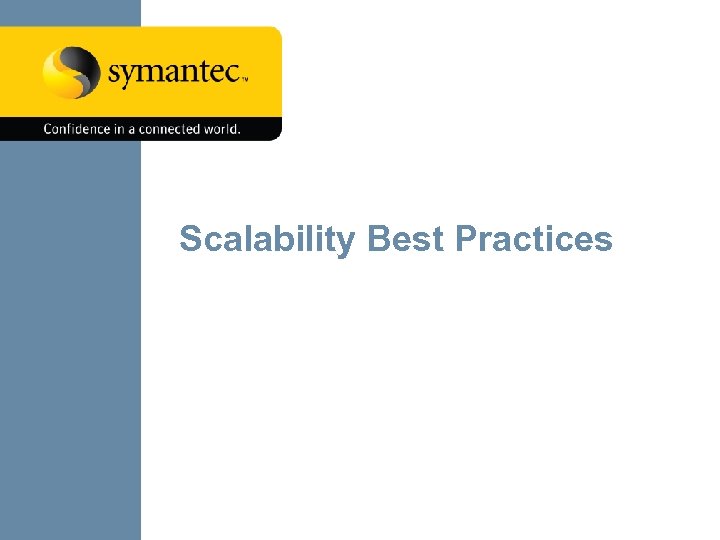 symantec™

Confidence in a connected world.

Scalability Best Practices